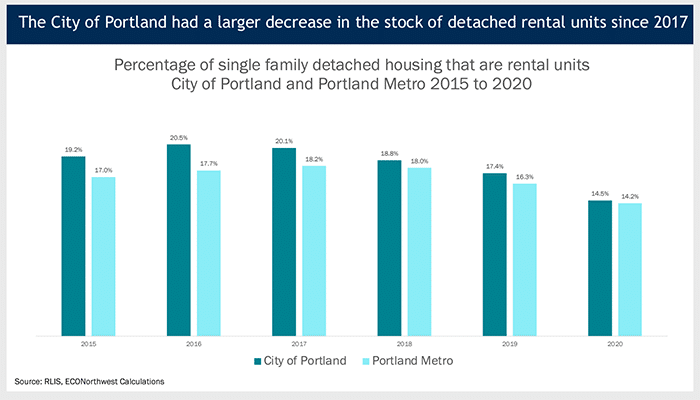 The City of Portland had a larger decrease in the stock of detached rental units since 2017

Percentage of single family detached housing that are rental units
City of Portland and Portland Metro 2015 to 2020

19.2%
17.0%
20.5%
17.7%
20.1%
18.2%
18.8%
18.0%
17.4%
16.3%
14.5%
14.2%

2015
2016
2017
2018
2019
2020

City of Portland
Portland Metro

Source: RLIS, ECONorthwest Calculations